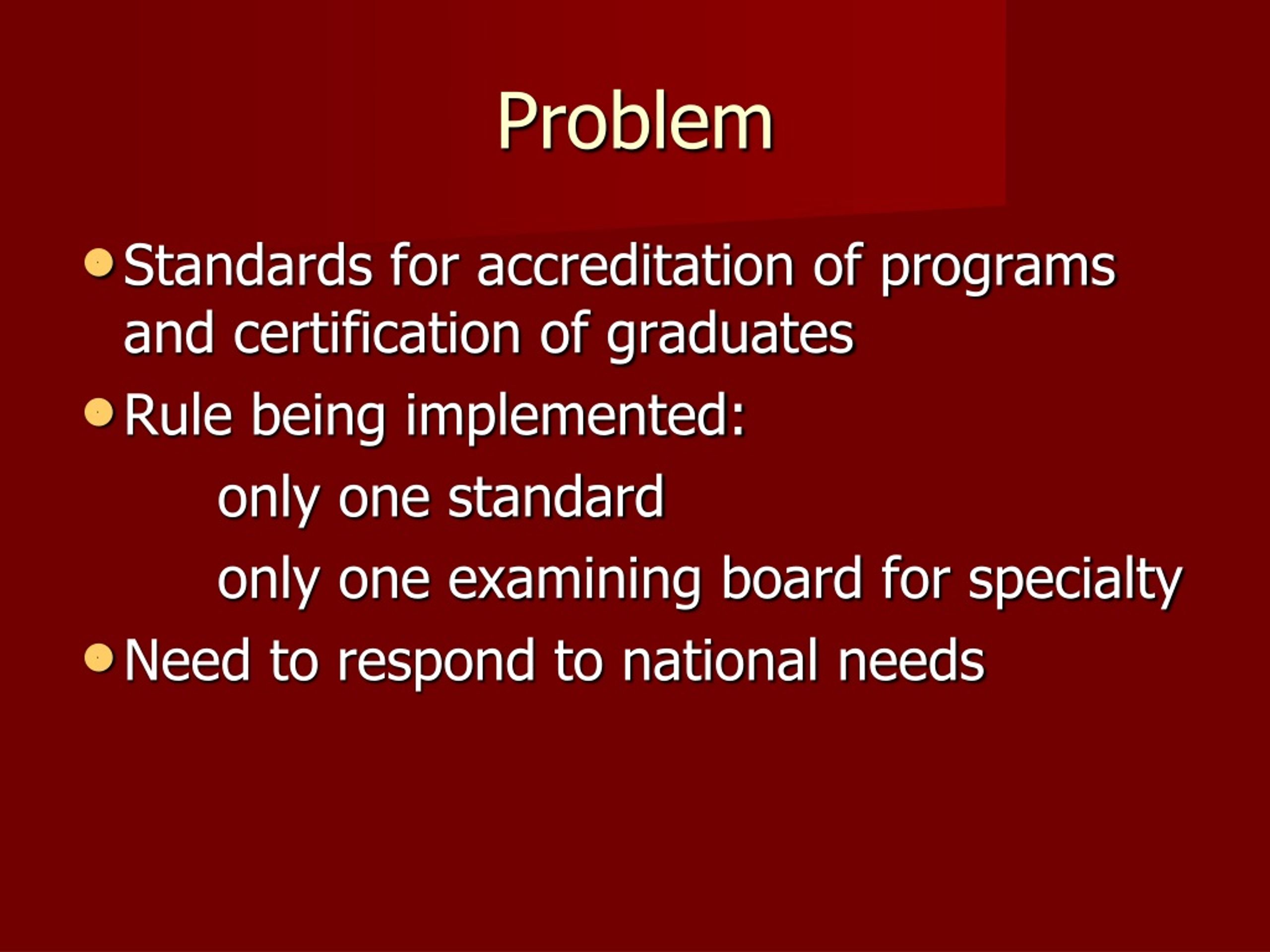 Problem

- Standards for accreditation of programs and certification of graduates
- Rule being implemented:

only one standard

only one examining board for specialty

- Need to respond to national needs